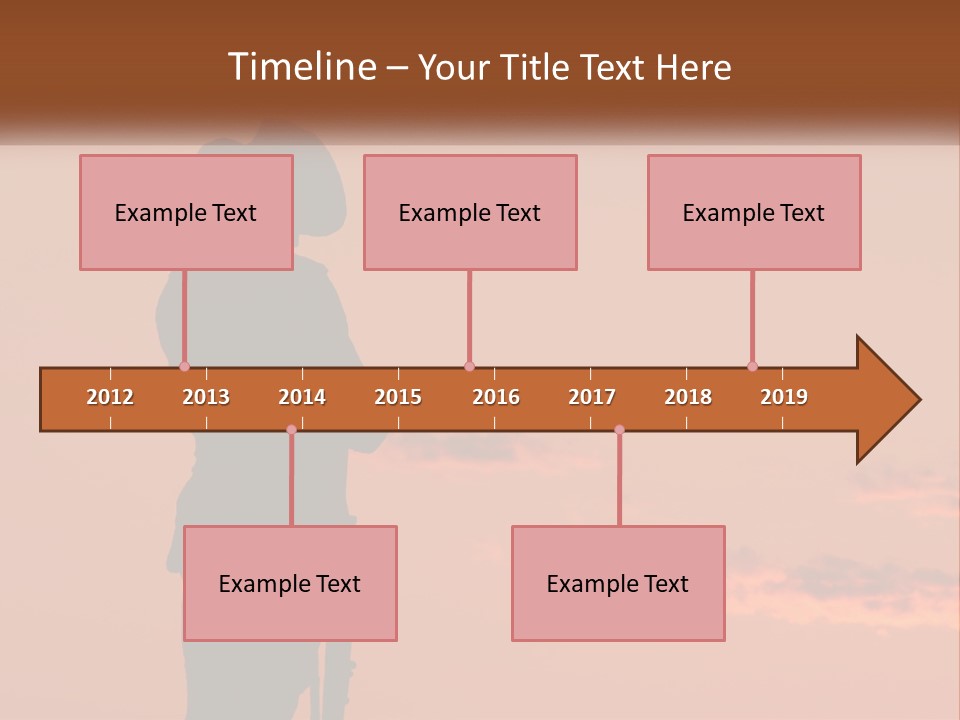 Timeline – Your Title Text Here

Example Text

Example Text

Example Text

2012 2013 2014 2015 2016 2017 2018 2019

Example Text

Example Text